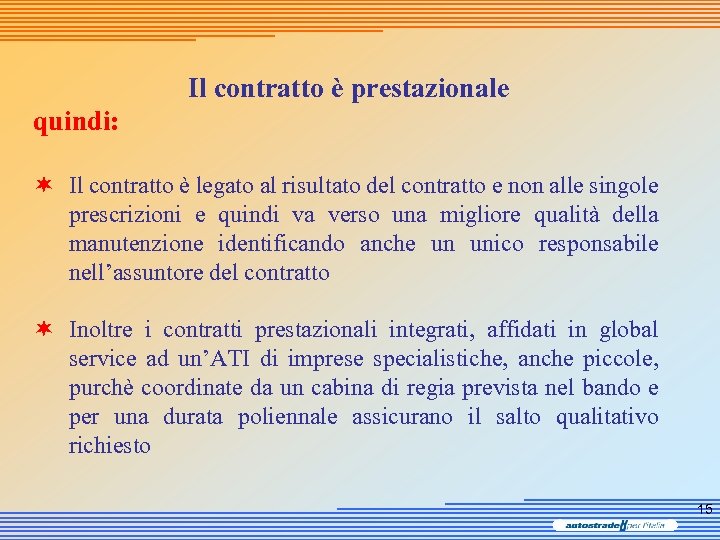 Il contratto è prestazionale

quindi:

Il contratto è legato al risultato del contratto e non alle singole prescrizioni e quindi va verso una migliore qualità della manutenzione identificando anche un unico responsabile nell'assuntore del contratto

Inoltre i contratti prestazionali integrati, affidati in global service ad un'ATI di imprese specialistiche, anche piccole, purchè coordinate da un cabina di regia prevista nel bando e per una durata poliennale assicurano il salto qualitativo richiesto

15

autostrade per l'Italia